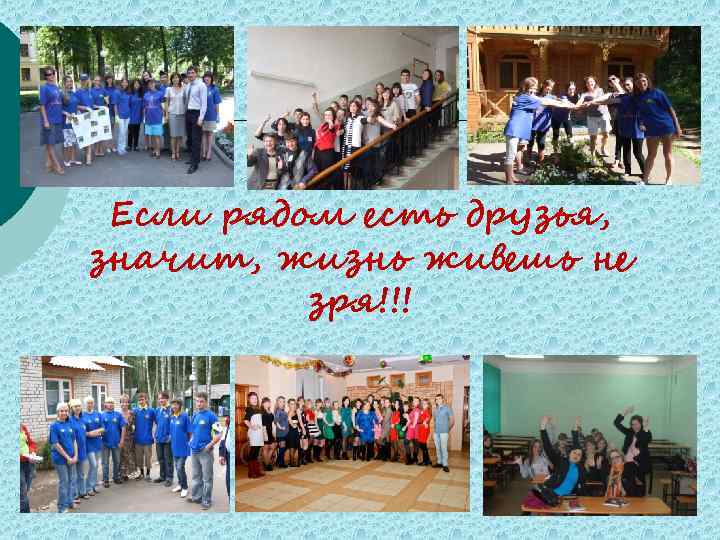 Если рядом есть друзья, значит, жизнь живешь не зря!!!